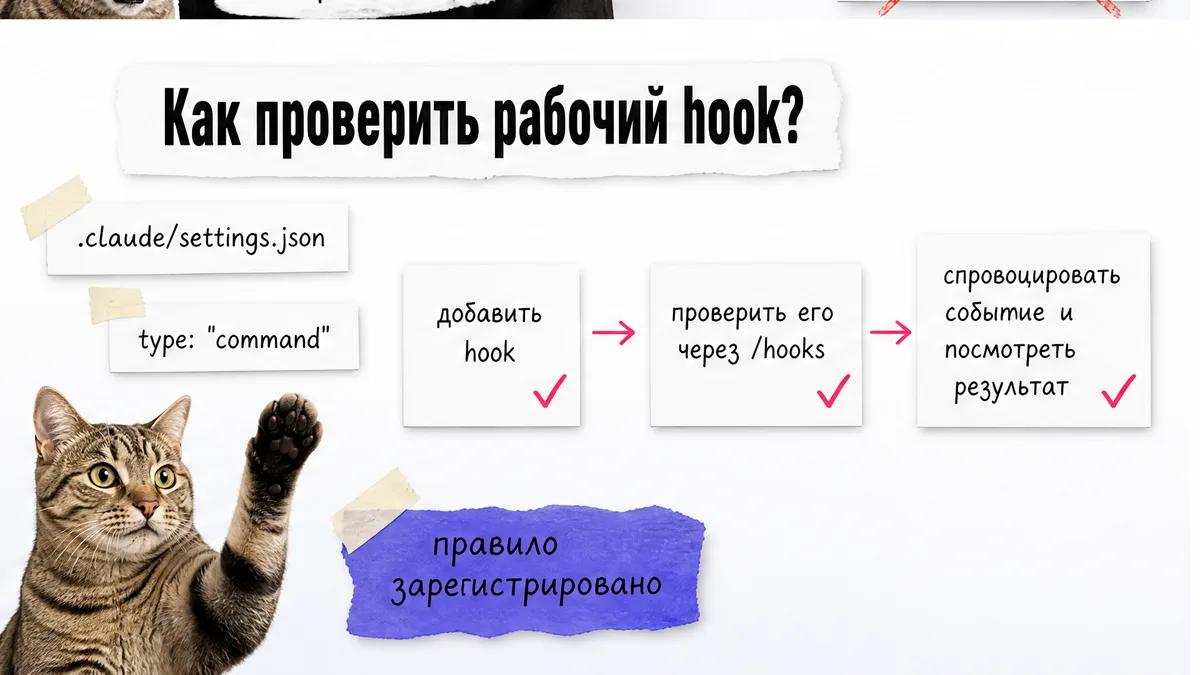 Как проверить рабочий hook?

.claude/settings.json

type: "command"

добавить hook

проверить его через /hooks

спровоцировать событие и посмотреть результат

правило зарегистрировано